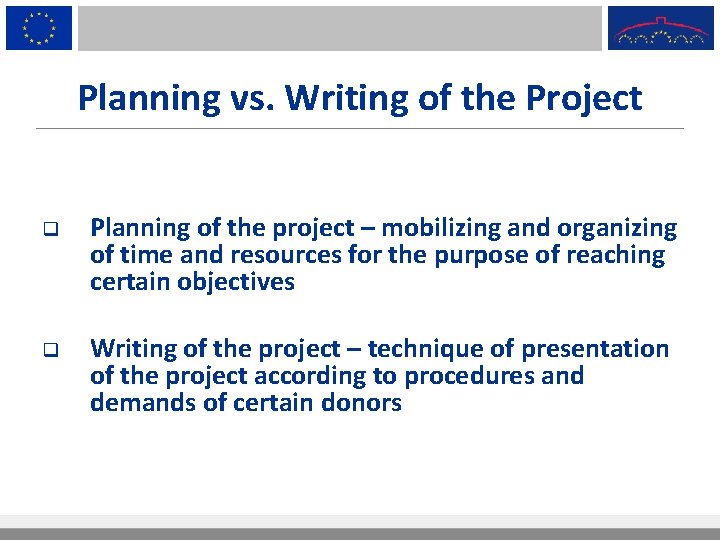 Planning vs. Writing of the Project

❑ Planning of the project – mobilizing and organizing of time and resources for the purpose of reaching certain objectives

❑ Writing of the project – technique of presentation of the project according to procedures and demands of certain donors